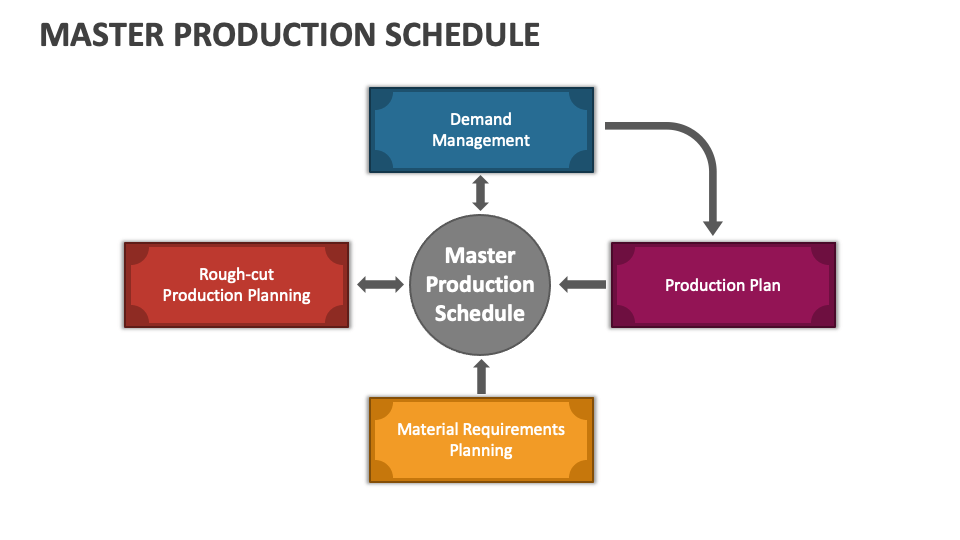 MASTER PRODUCTION SCHEDULE

Demand Management

Rough-cut Production Planning

Master Production Schedule

Production Plan

Material Requirements Planning